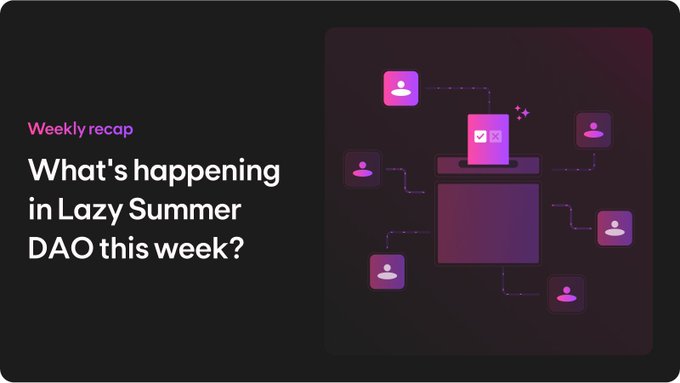 Weekly recap

What's happening in Lazy Summer DAO this week?